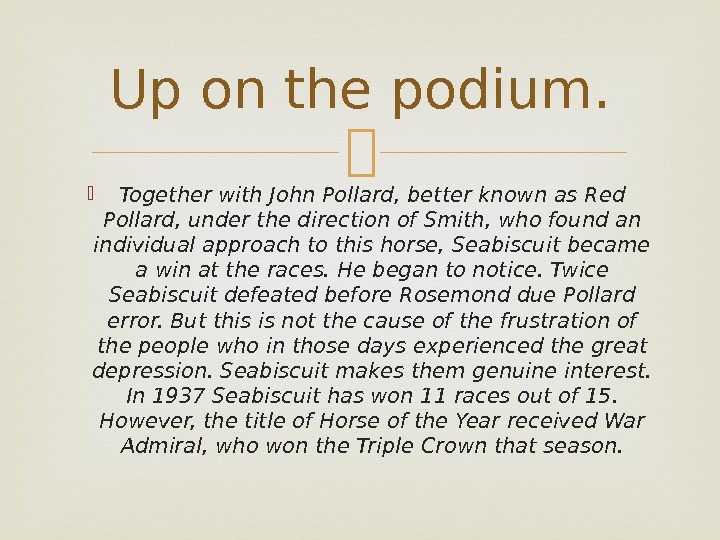 Up on the podium.

Together with John Pollard, better known as Red Pollard, under the direction of Smith, who found an individual approach to this horse, Seabiscuit became a win at the races. He began to notice. Twice Seabiscuit defeated before Rosemond due Pollard error. But this is not the cause of the frustration of the people who in those days experienced the great depression. Seabiscuit makes them genuine interest. In 1937 Seabiscuit has won 11 races out of 15. However, the title of Horse of the Year received War Admiral, who won the Triple Crown that season.